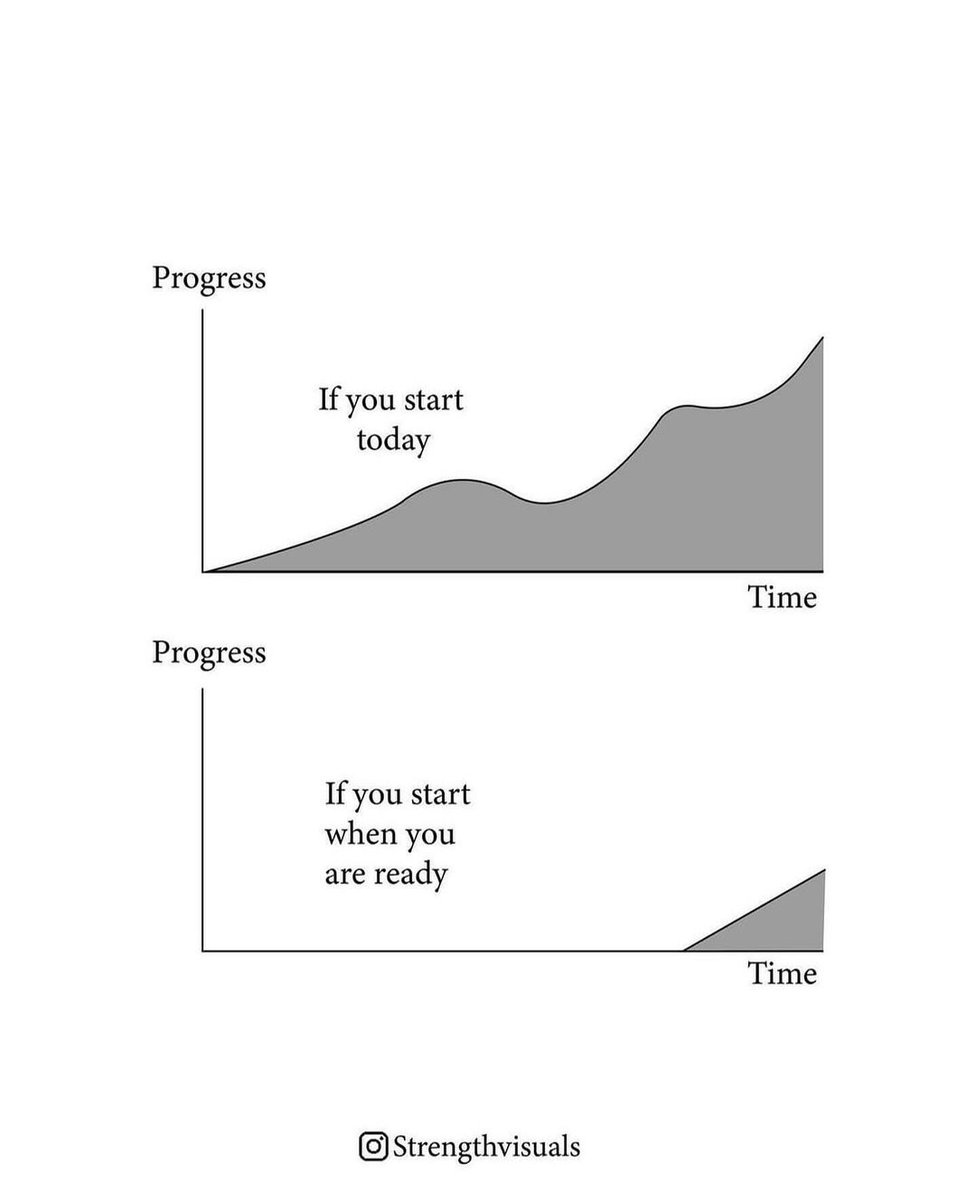 Progress

If you start today

Time

Progress

If you start when you are ready

Time

Strengthvisuals